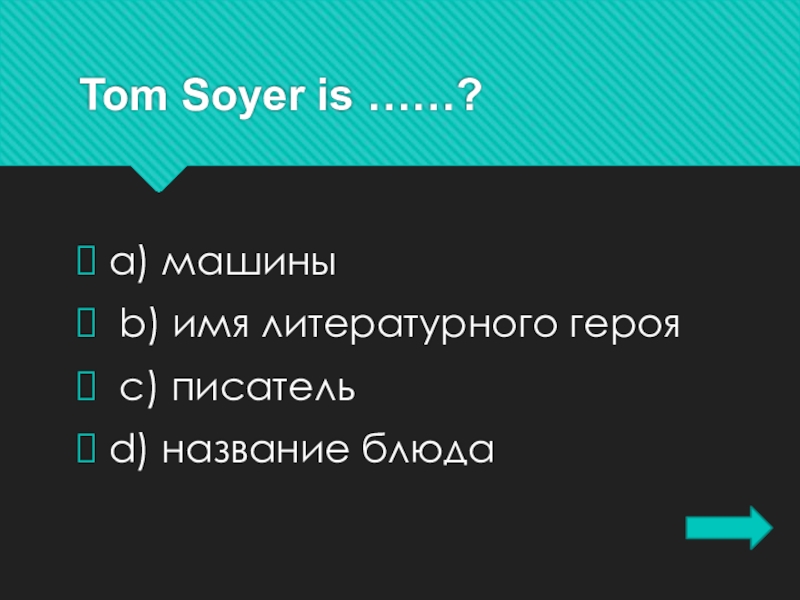 Tom Soyer is ……?

a) машины

b) имя литературного героя

c) писатель

d) название блюда